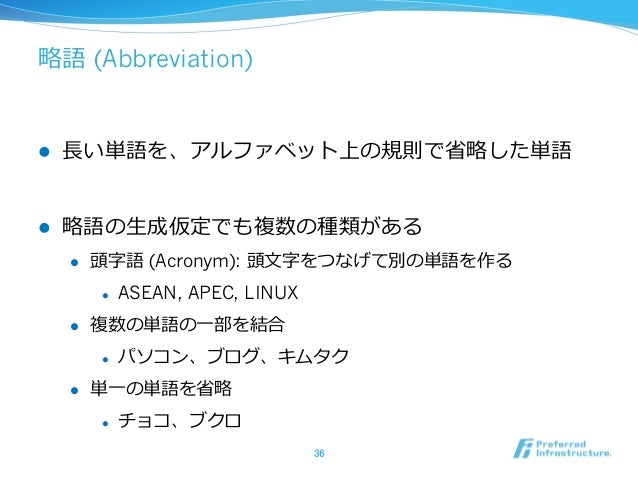 略語 (Abbreviation)

● 長い単語を、アルファベット上の規則で省略した単語

● 略語の生成仮定でも複数の種類がある
  ● 頭字語 (Acronym): 頭文字をつなげて別の単語を作る
    ● ASEAN, APEC, LINUX
  ● 複数の単語の一部を結合
    ● パソコン、ブログ、キムタク
  ● 単一の単語を省略
    ● チョコ、ブクロ

36

Preferred Infrastructure.